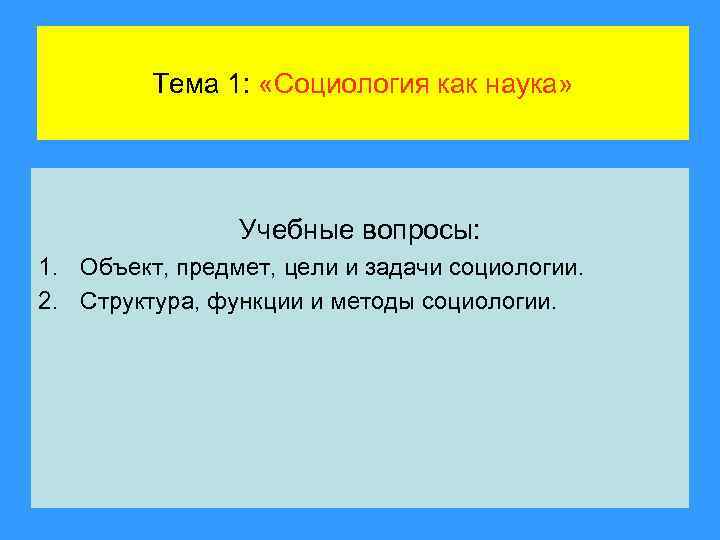 Тема 1: «Социология как наука»

Учебные вопросы:

1. Объект, предмет, цели и задачи социологии.
2. Структура, функции и методы социологии.